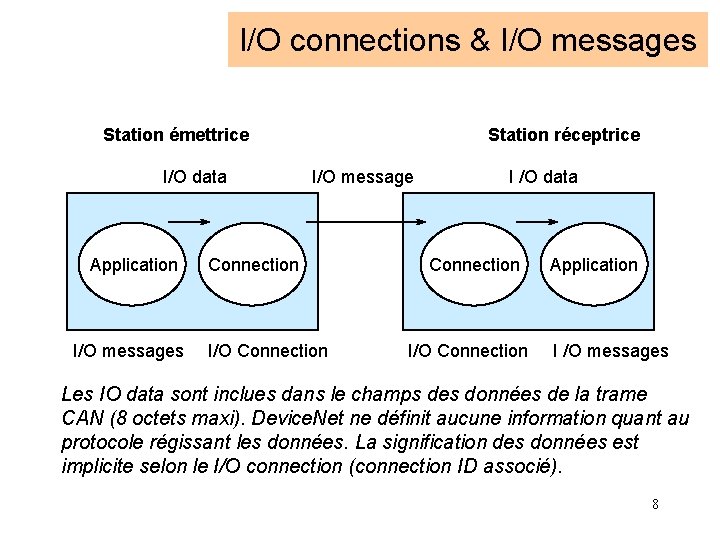 I/O connections & I/O messages

Station émettrice

Station réceptrice

I/O data

I/O message

I /O data

Application

Connection

Connection

Application

I/O messages

I/O Connection

I/O Connection

I /O messages

Les IO data sont inclues dans le champs des données de la trame CAN (8 octets maxi). DeviceNet ne définit aucune information quant au protocole régissant les données. La signification des données est implicite selon le I/O connection (connection ID associé).

8